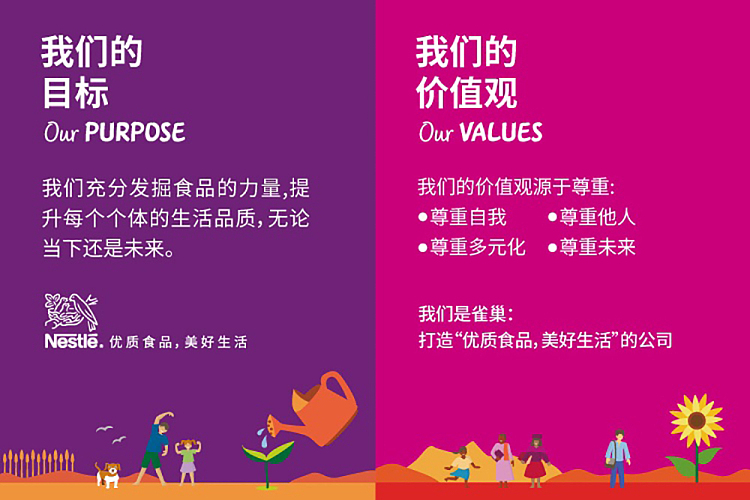 我们的
目标

Our PURPOSE

我们充分发掘食品的力量,提升每个个体的生活品质,无论当下还是未来。

Nestlé. 优质食品,美好生活

我们的
价值观

Our VALUES

我们的价值观源于尊重:
●尊重自我 ●尊重他人
●尊重多元化 ●尊重未来

我们是雀巢:
打造“优质食品,美好生活”的公司